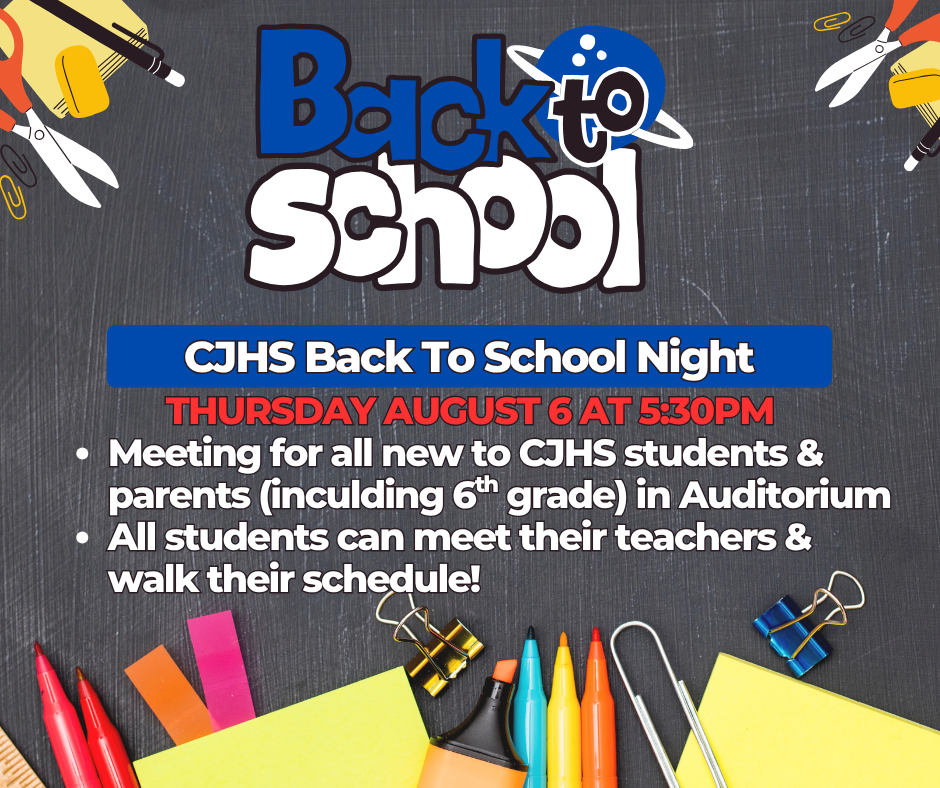 Back to School

CJHS Back To School Night

THURSDAY AUGUST 6 AT 5:30PM

• Meeting for all new to CJHS students & parents (inculding 6$^{th}$ grade) in Auditorium
• All students can meet their teachers & walk their schedule!